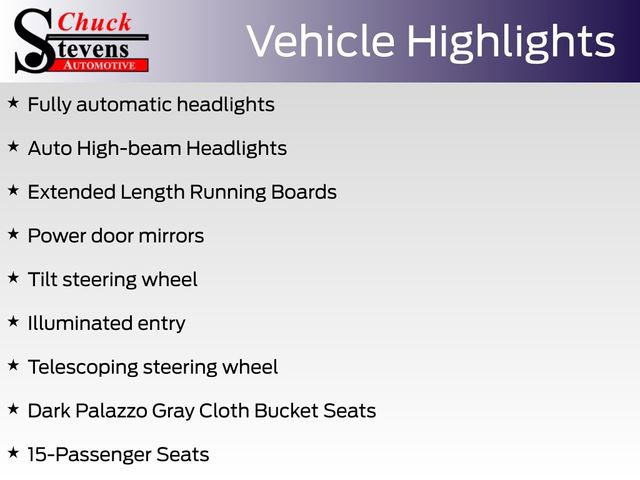 Chuck Stevens AUTOMOTIVE

Vehicle Highlights

★ Fully automatic headlights

★ Auto High-beam Headlights

★ Extended Length Running Boards

★ Power door mirrors

★ Tilt steering wheel

★ Illuminated entry

★ Telescoping steering wheel

★ Dark Palazzo Gray Cloth Bucket Seats

★ 15-Passenger Seats